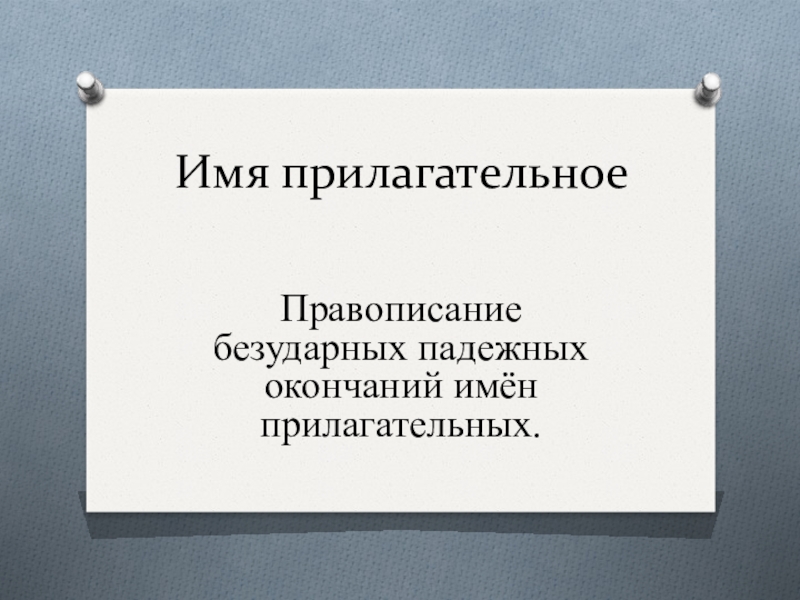 Имя прилагательное

Правописание безударных падежных окончаний имён прилагательных.